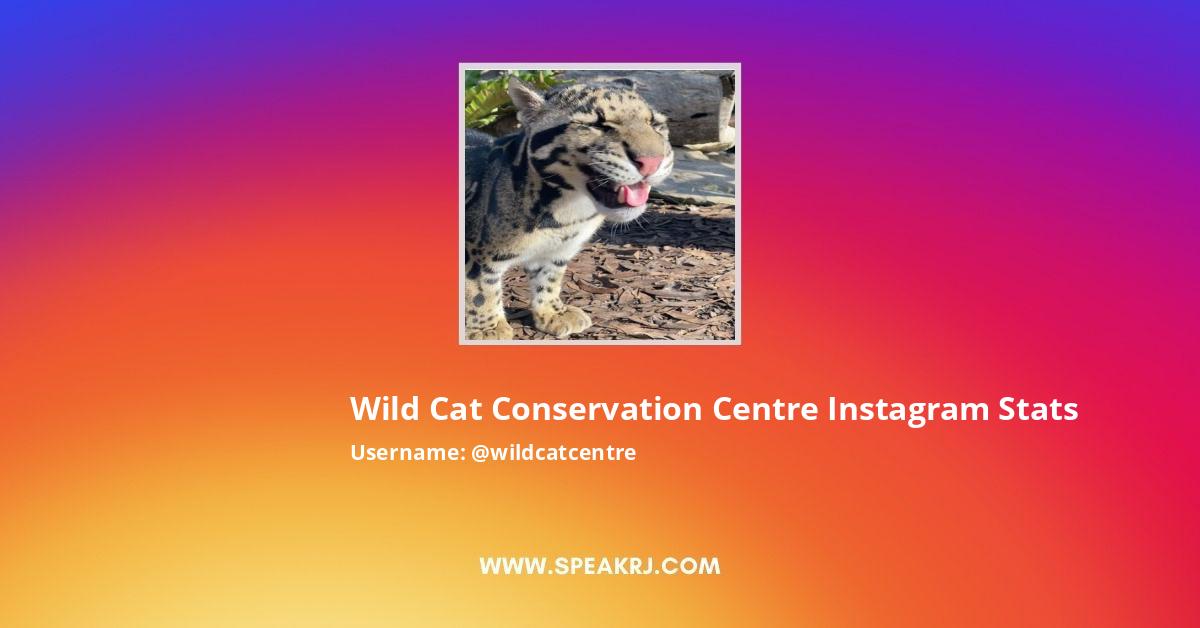 Wild Cat Conservation Centre Instagram Stats
Username: @wildcatcentre

WWW.SPEAKRJ.COM